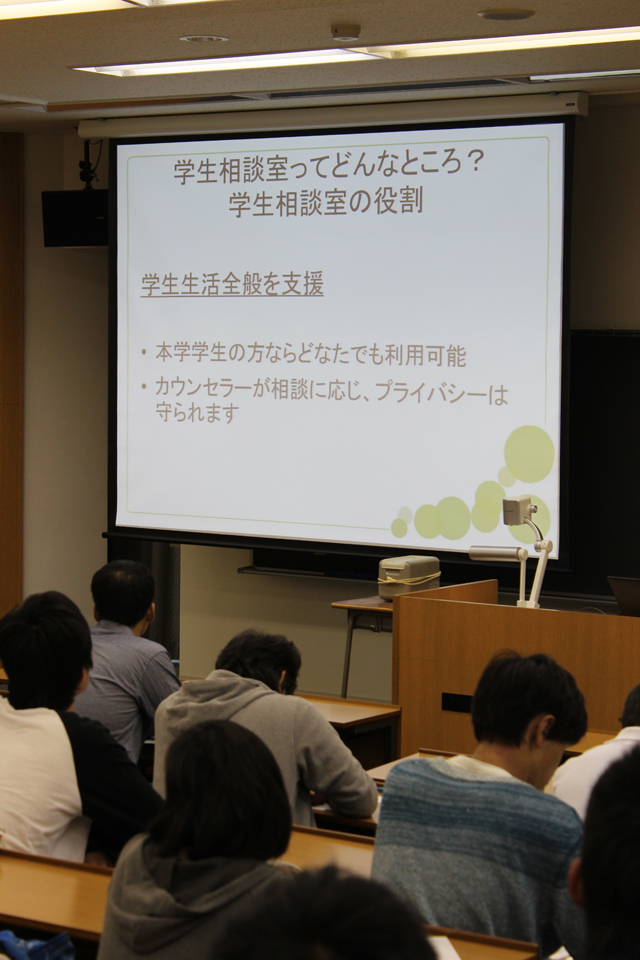 学生相談室ってどんなところ？
学生相談室の役割

学生生活全般を支援

• 本学学生の方ならどなたでも利用可能
• カウンセラーが相談に応じ、プライバシーは守られます